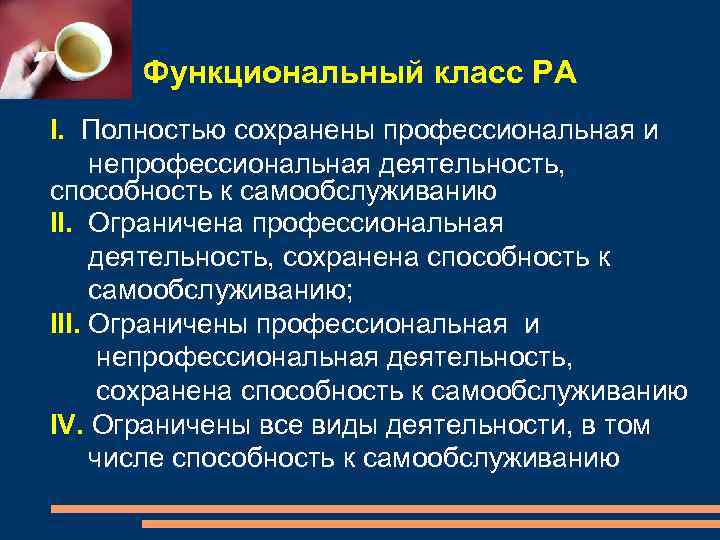 Функциональный класс РА

I. Полностью сохранены профессиональная и непрофессиональная деятельность, способность к самообслуживанию

II. Ограничена профессиональная деятельность, сохранена способность к самообслуживанию;

III. Ограничены профессиональная и непрофессиональная деятельность, сохранена способность к самообслуживанию

IV. Ограничены все виды деятельности, в том числе способность к самообслуживанию